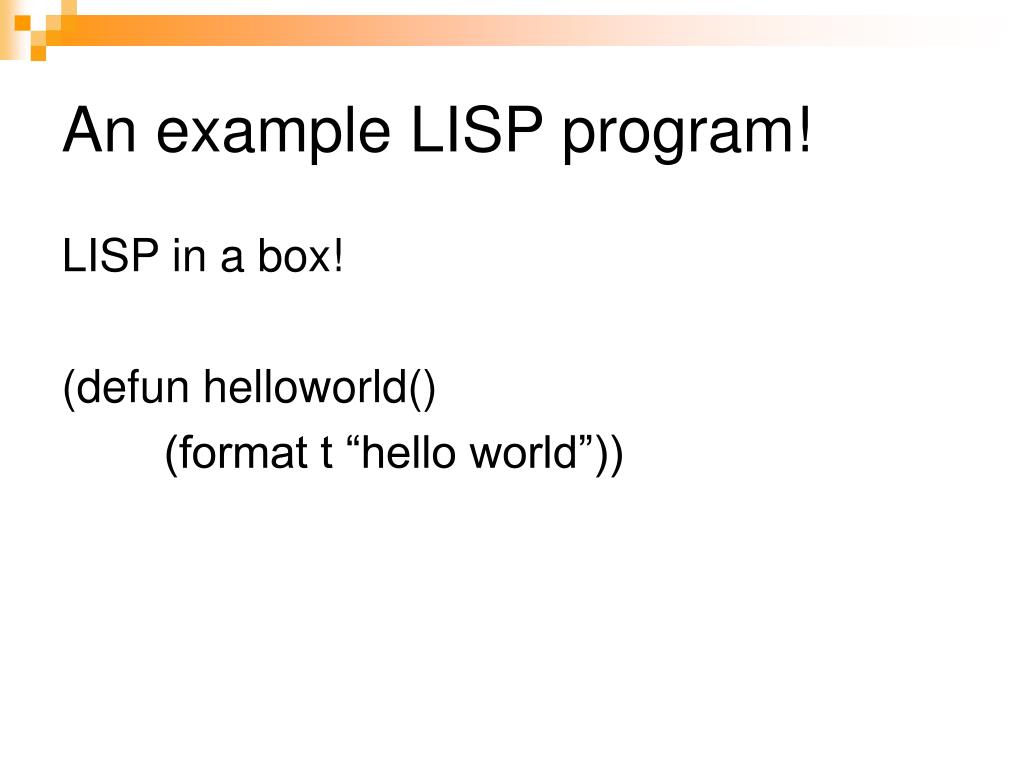 An example LISP program!

LISP in a box!

(defun helloworld()
(format t “hello world”))